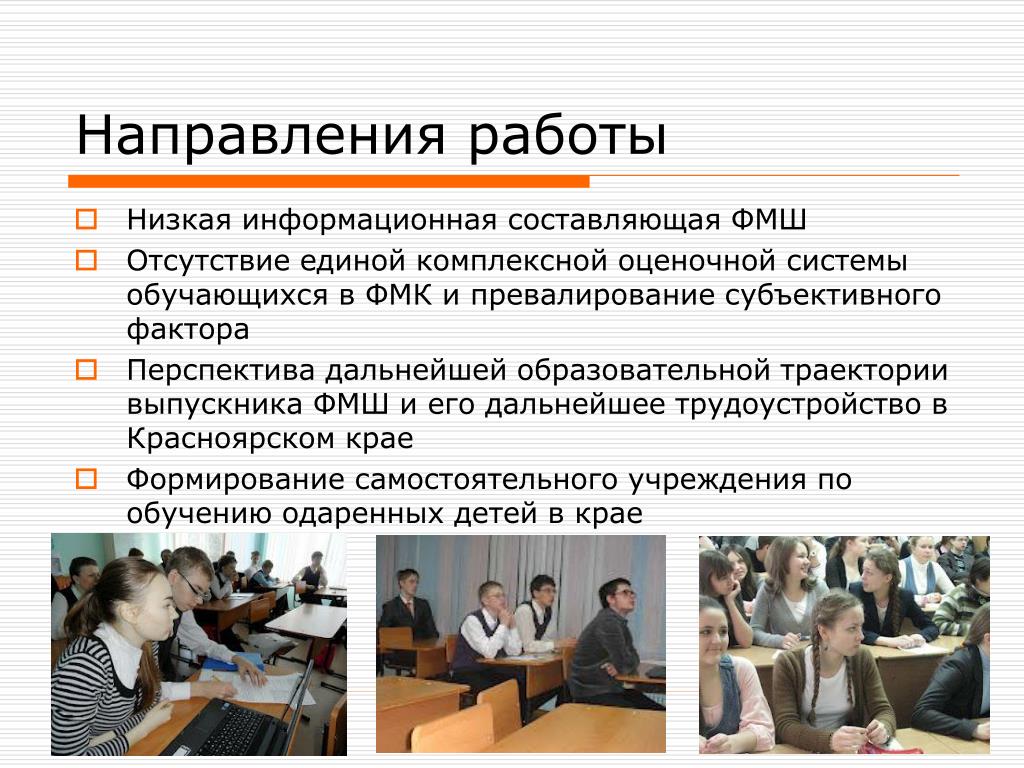 Направления работы

Низкая информационная составляющая ФМШ

Отсутствие единой комплексной оценочной системы обучающихся в ФМК и превалирование субъективного фактора

Перспектива дальнейшей образовательной траектории выпускника ФМШ и его дальнейшее трудоустройство в Красноярском крае

Формирование самостоятельного учреждения по обучению одаренных детей в крае